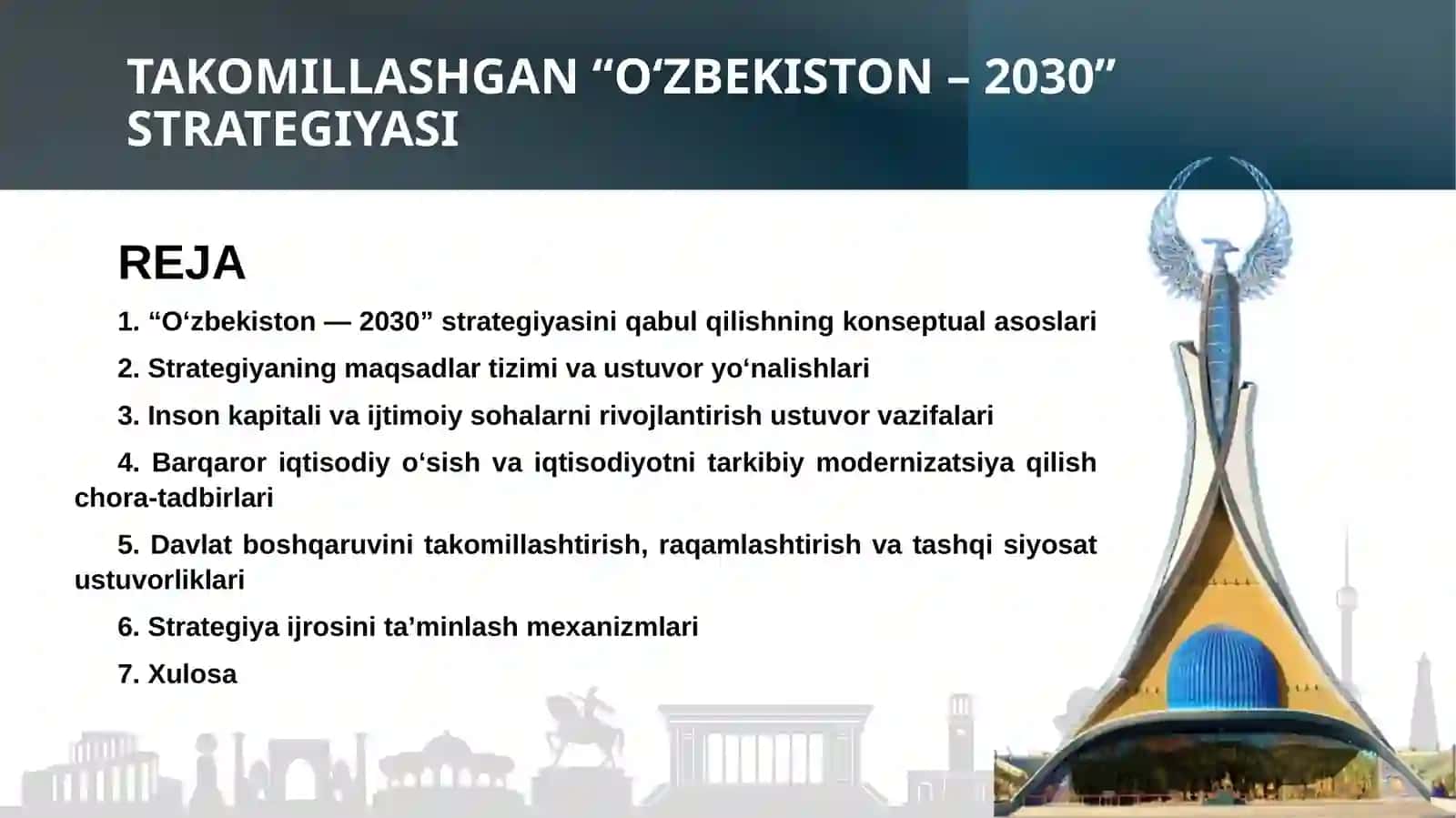 TAKOMILLASHGAN “O‘ZBEKISTON – 2030” STRATEGIYASI

REJA

1. “O‘zbekiston — 2030” strategiyasini qabul qilishning konseptual asoslari

2. Strategiyaning maqsadlar tizimi va ustuvor yo‘nalishlari

3. Inson kapitali va ijtimoiy sohalarni rivojlantirish ustuvor vazifalari

4. Barqaror iqtisodiy o‘sish va iqtisodiyotni tarkibiy modernizatsiya qilish chora-tadbirlari

5. Davlat boshqaruvini takomillashtirish, raqamlashtirish va tashqi siyosat ustuvorliklari

6. Strategiya ijrosini ta’minlash mexanizmlari

7. Xulosa